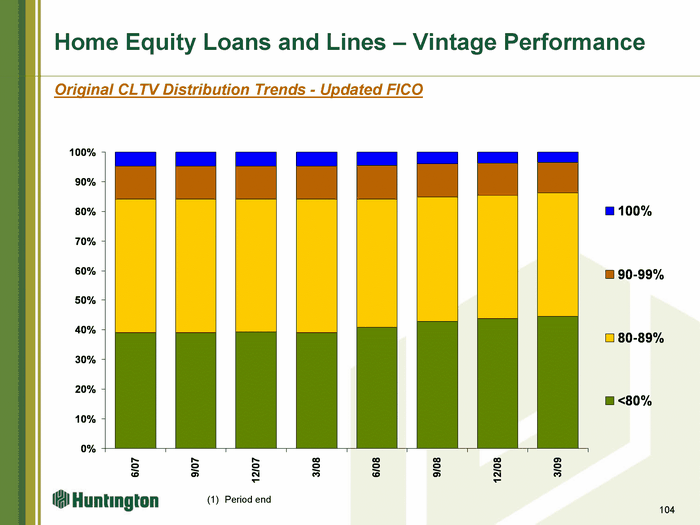 Home Equity Loans and Lines – Vintage Performance

Original CLTV Distribution Trends - Updated FICO

100%
90%
80%
70%
60%
50%
40%
30%
20%
10%
0%

6/07
9/07
12/07
3/08
6/08
9/08
12/08
3/09

100%
90-99%
80-89%
<80%

Huntington

(1) Period end

104